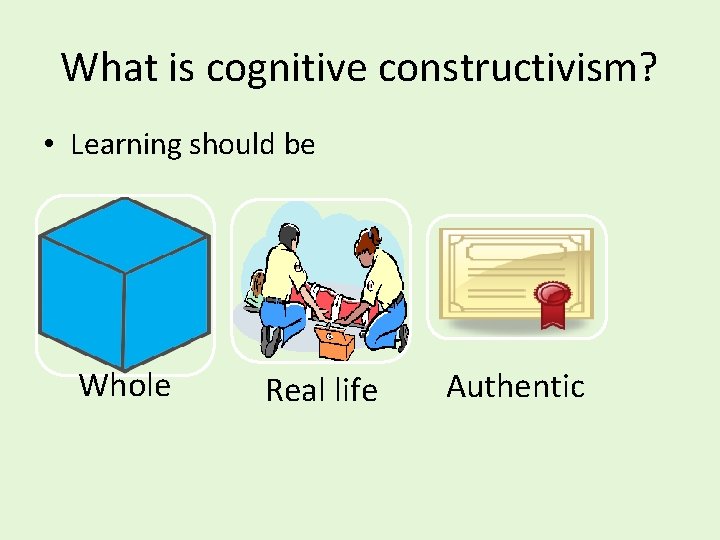 What is cognitive constructivism?

• Learning should be

Whole

Real life

Authentic